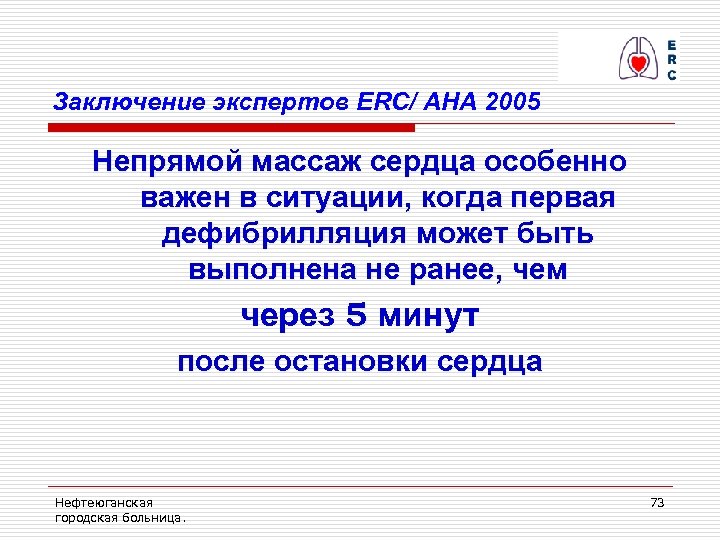 E
R
C

Заключение экспертов ERC/ AHA 2005

Непрямой массаж сердца особенно важен в ситуации, когда первая дефибрилляция может быть выполнена не ранее, чем

через 5 минут

после остановки сердца

Нефтеюганская городская больница.

73